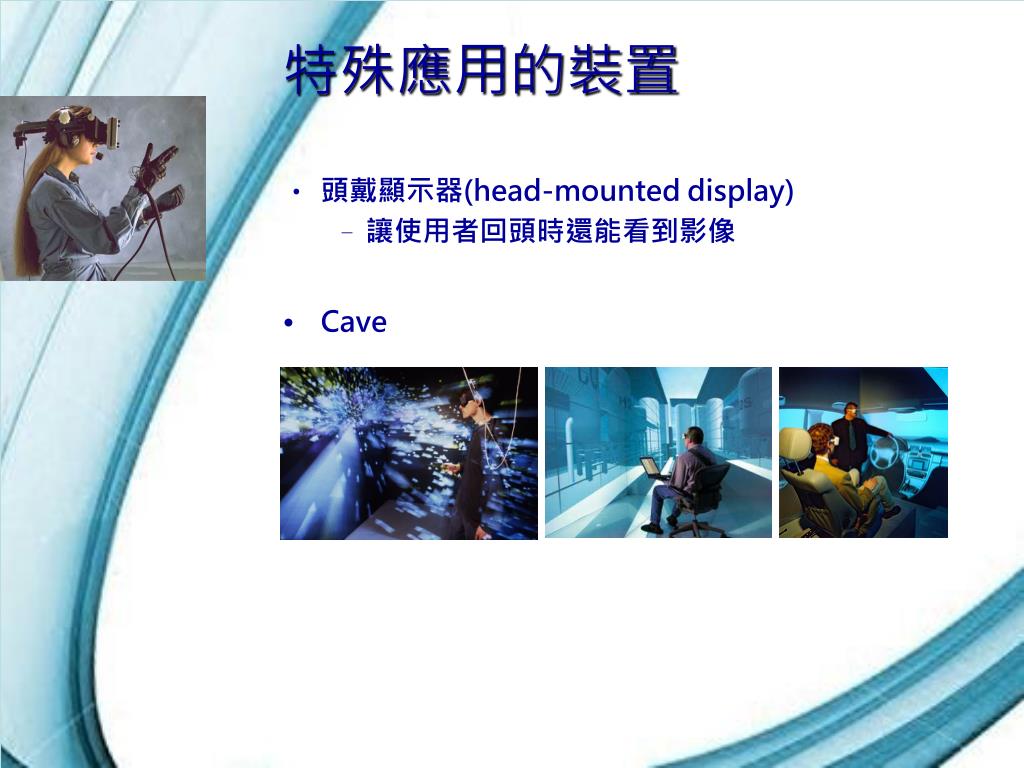 特殊應用的裝置

• 頭戴顯示器(head-mounted display)
– 讓使用者回頭時還能看到影像

• Cave